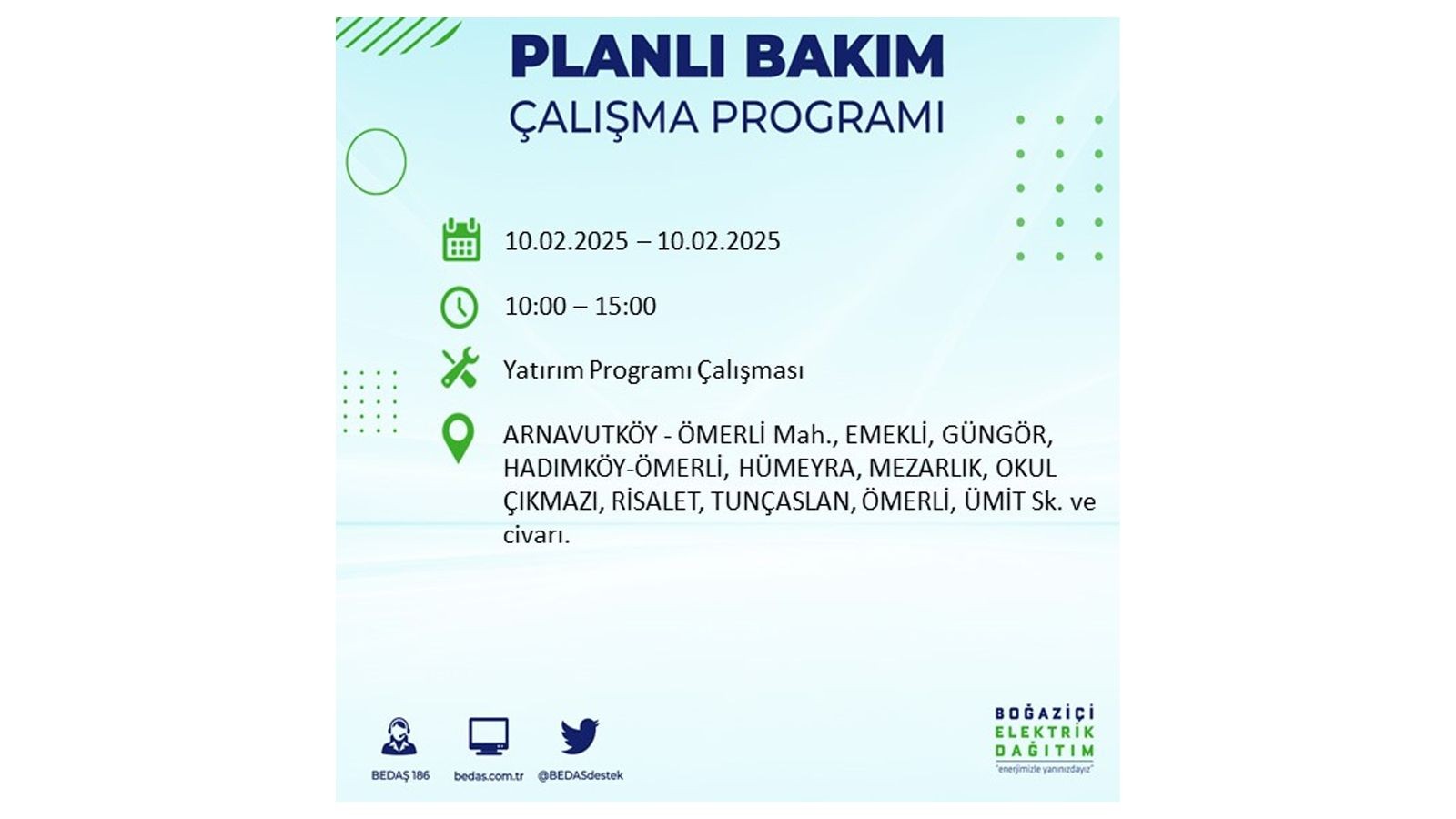 PLANLI BAKIM
ÇALIŞMA PROGRAMI

10.02.2025 – 10.02.2025

10:00 – 15:00

Yatırım Programı Çalışması

ARNAVUTKÖY - ÖMERLİ Mah., EMEKLİ, GÜNGÖR, HADIMKÖY-ÖMERLİ, HÜMEYRA, MEZARLIK, OKUL ÇIKMAZI, RİSALET, TUNÇASLAN, ÖMERLİ, ÜMİT Sk. ve civarı.

BEDAŞ 186
bedas.com.tr
@BEDASdestek

BOĞAZİÇİ
ELEKTRİK
DAĞITIM
"enerjimizle yanınızdayız"